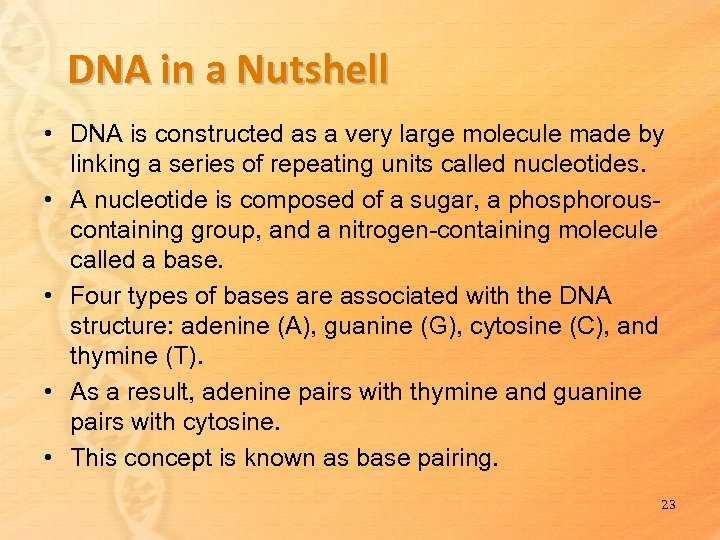 DNA in a Nutshell

• DNA is constructed as a very large molecule made by linking a series of repeating units called nucleotides.

• A nucleotide is composed of a sugar, a phosphorous-containing group, and a nitrogen-containing molecule called a base.

• Four types of bases are associated with the DNA structure: adenine (A), guanine (G), cytosine (C), and thymine (T).

• As a result, adenine pairs with thymine and guanine pairs with cytosine.

• This concept is known as base pairing.

23